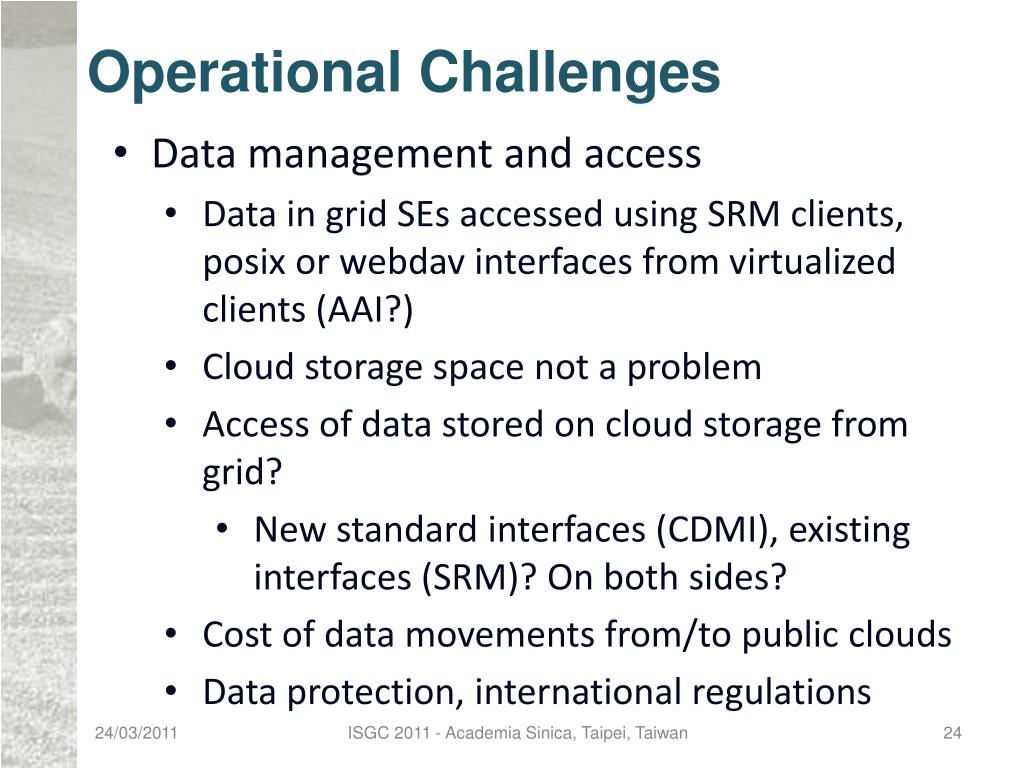 Operational Challenges

• Data management and access
  • Data in grid SEs accessed using SRM clients, posix or webdav interfaces from virtualized clients (AAI?)
  • Cloud storage space not a problem
  • Access of data stored on cloud storage from grid?
    • New standard interfaces (CDMI), existing interfaces (SRM)? On both sides?
  • Cost of data movements from/to public clouds
  • Data protection, international regulations

24/03/2011

ISGC 2011 - Academia Sinica, Taipei, Taiwan

24